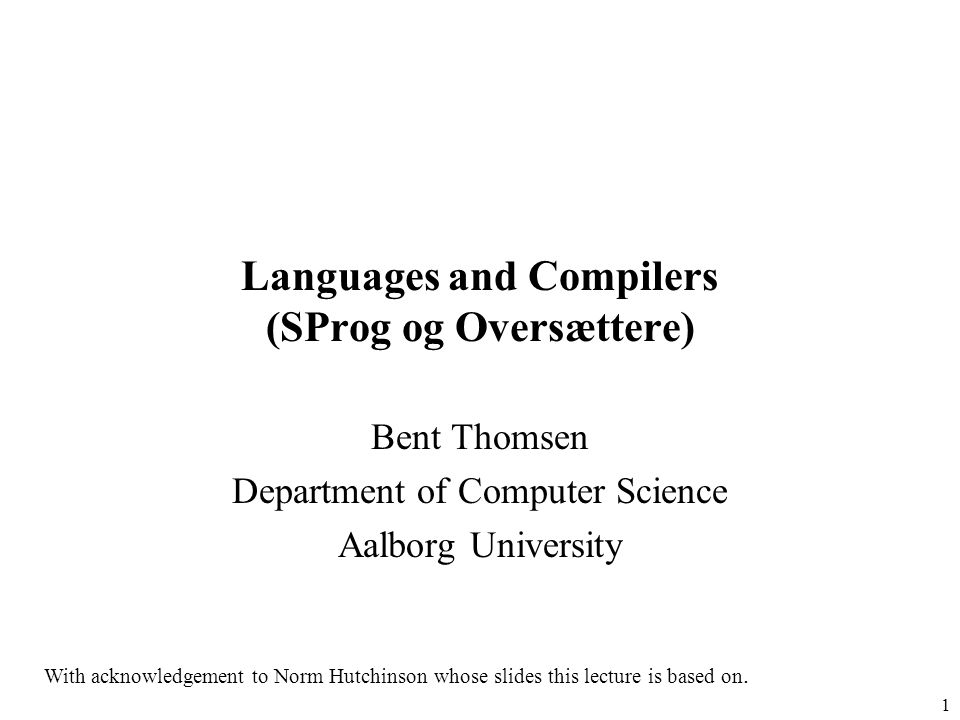 Languages and Compilers
(SProg og Oversættere)

Bent Thomsen
Department of Computer Science
Aalborg University

With acknowledgement to Norm Hutchinson whose slides this lecture is based on.

1